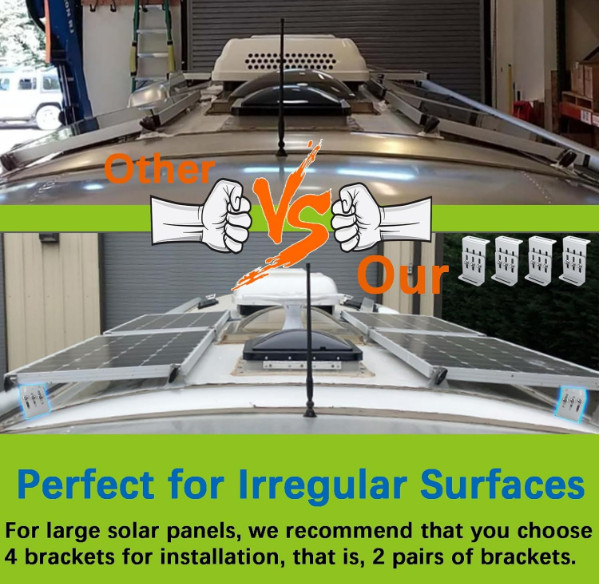 Other

VS

Our

Perfect for Irregular Surfaces

For large solar panels, we recommend that you choose 4 brackets for installation, that is, 2 pairs of brackets.